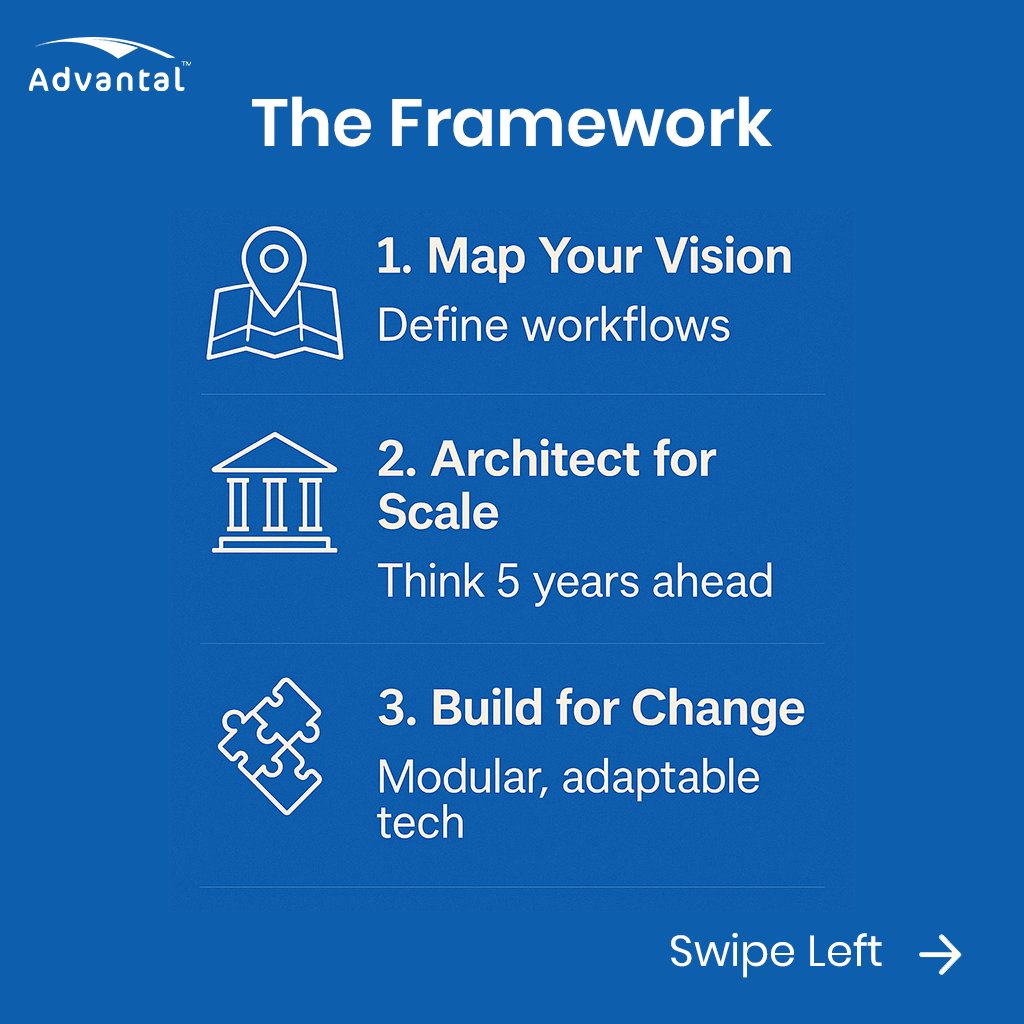 Advantal™

The Framework

1. Map Your Vision
Define workflows

2. Architect for Scale
Think 5 years ahead

3. Build for Change
Modular, adaptable tech

Swipe Left →